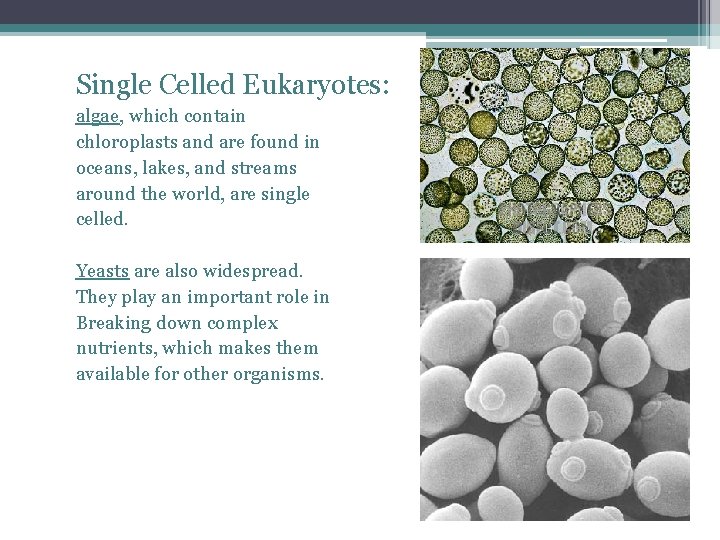 Single Celled Eukaryotes:
algae, which contain chloroplasts and are found in oceans, lakes, and streams around the world, are single celled.

Yeasts are also widespread. They play an important role in Breaking down complex nutrients, which makes them available for other organisms.